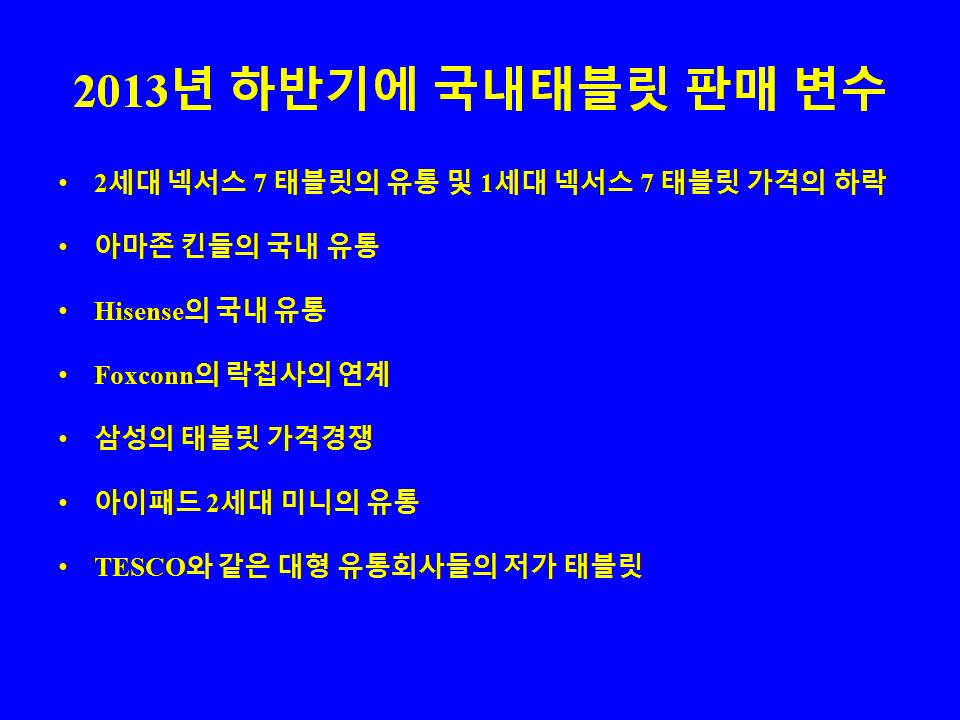 2013년 하반기에 국내태블릿 판매 변수

• 2세대 넥서스 7 태블릿의 유통 및 1세대 넥서스 7 태블릿 가격의 하락
• 아마존 킨들의 국내 유통
• Hisense의 국내 유통
• Foxconn의 락칩사의 연계
• 삼성의 태블릿 가격경쟁
• 아이패드 2세대 미니의 유통
• TESCO와 같은 대형 유통회사들의 저가 태블릿